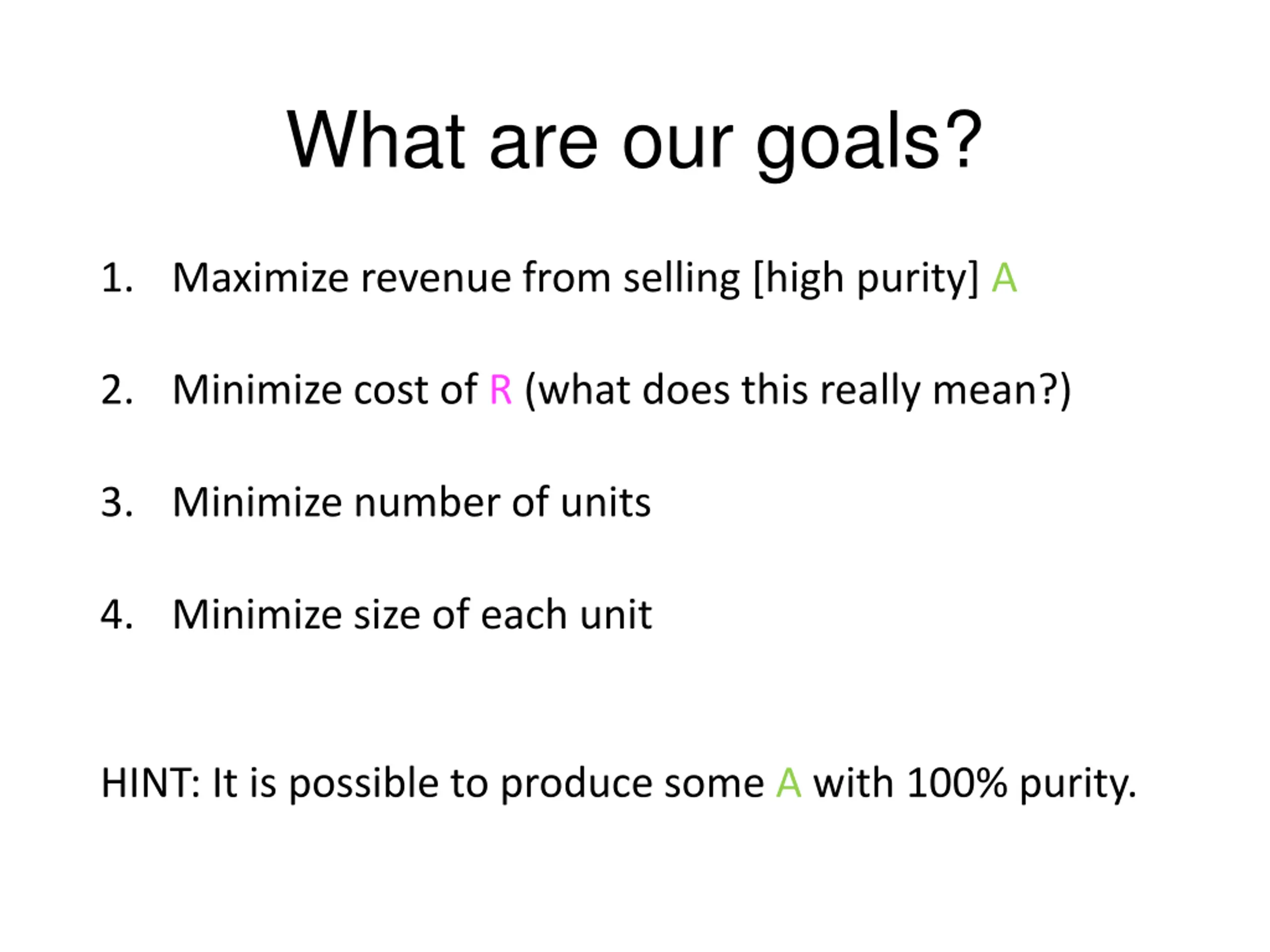 What are our goals?

1. Maximize revenue from selling [high purity] A

2. Minimize cost of R (what does this really mean?)

3. Minimize number of units

4. Minimize size of each unit

HINT: It is possible to produce some A with 100% purity.